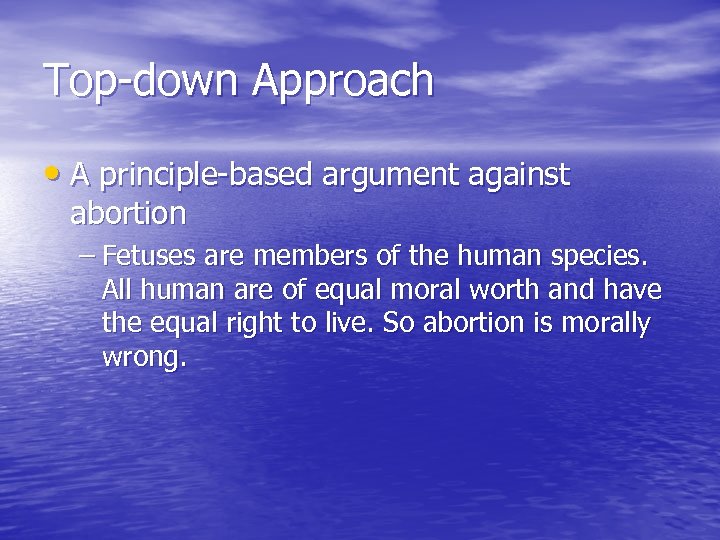 Top-down Approach

• A principle-based argument against abortion

– Fetuses are members of the human species. All human are of equal moral worth and have the equal right to live. So abortion is morally wrong.